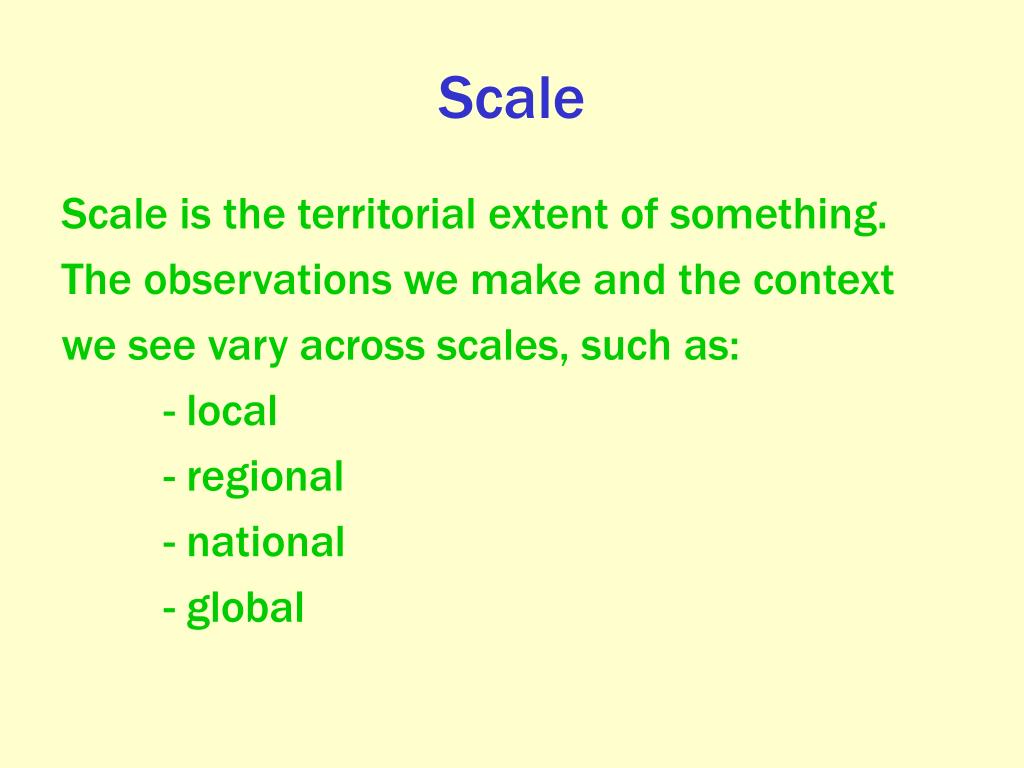 Scale

Scale is the territorial extent of something. The observations we make and the context we see vary across scales, such as:

- local
- regional
- national
- global